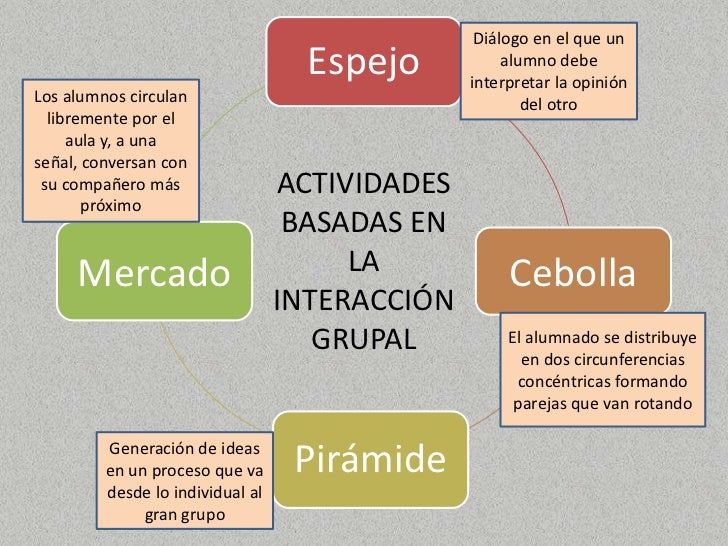 ACTIVIDADES BASADAS EN LA INTERACCIÓN GRUPAL

Espejo

Diálogo en el que un alumno debe interpretar la opinión del otro

Cebolla

El alumnado se distribuye en dos circunferencias concéntricas formando parejas que van rotando

Pirámide

Generación de ideas en un proceso que va desde lo individual al gran grupo

Mercado

Los alumnos circulan libremente por el aula y, a una señal, conversan con su compañero más próximo